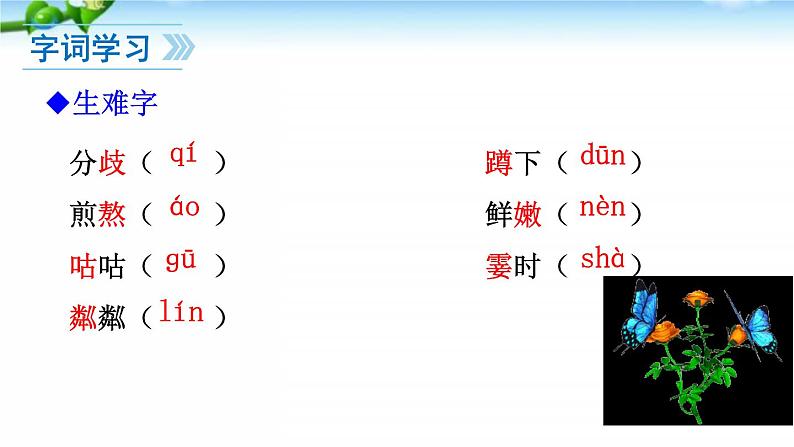 字词学习

◆生难字

分歧（ qí ）

煎熬（ áo ）

咕咕（ gū ）

粼粼（ lín ）

蹲下（ dūn ）

鲜嫩（ nèn ）

霎时（ shà ）